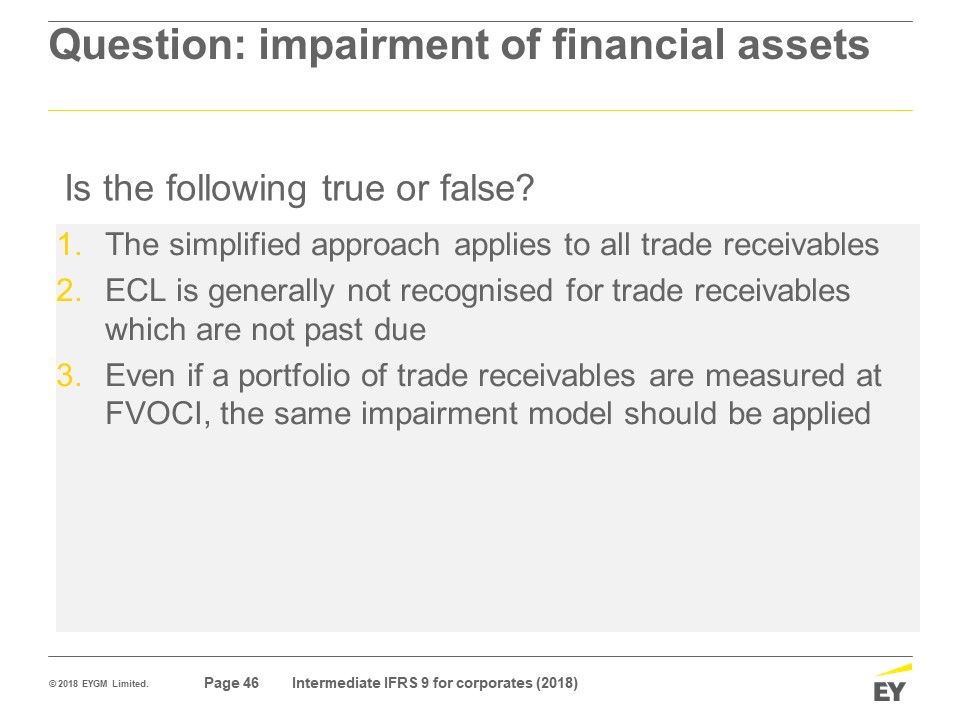 Question: impairment of financial assets

Is the following true or false?

1. The simplified approach applies to all trade receivables
2. ECL is generally not recognised for trade receivables which are not past due
3. Even if a portfolio of trade receivables are measured at FVOCI, the same impairment model should be applied

© 2018 EYGM Limited. Page 46 Intermediate IFRS 9 for corporates (2018)

EY